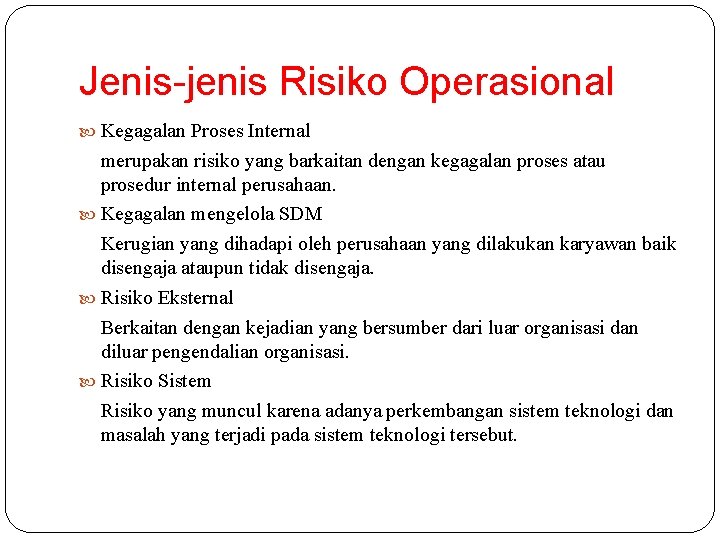 Jenis-jenis Risiko Operasional

Kegagalan Proses Internal

merupakan risiko yang barkaitan dengan kegagalan proses atau prosedur internal perusahaan.

Kegagalan mengelola SDM

Kerugian yang dihadapi oleh perusahaan yang dilakukan karyawan baik disengaja ataupun tidak disengaja.

Risiko Eksternal

Berkaitan dengan kejadian yang bersumber dari luar organisasi dan diluar pengendalian organisasi.

Risiko Sistem

Risiko yang muncul karena adanya perkembangan sistem teknologi dan masalah yang terjadi pada sistem teknologi tersebut.